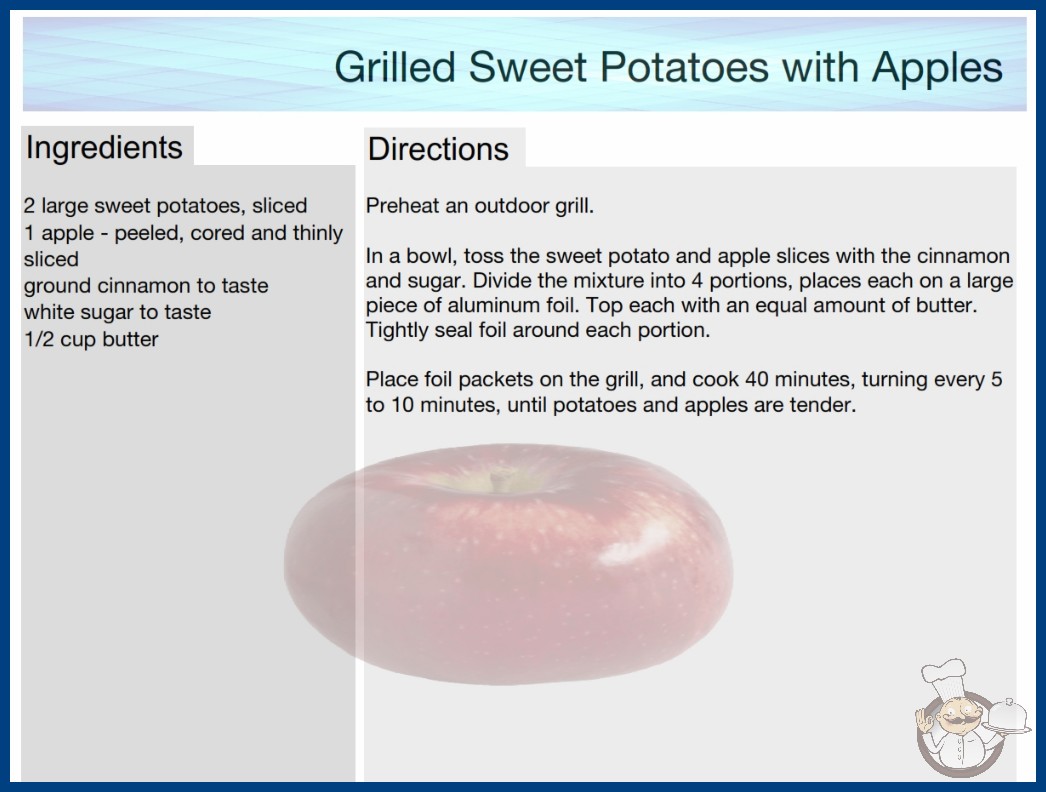 Grilled Sweet Potatoes with Apples

Ingredients

2 large sweet potatoes, sliced
1 apple - peeled, cored and thinly sliced
ground cinnamon to taste
white sugar to taste
1/2 cup butter

Directions

Preheat an outdoor grill.

In a bowl, toss the sweet potato and apple slices with the cinnamon and sugar. Divide the mixture into 4 portions, places each on a large piece of aluminum foil. Top each with an equal amount of butter. Tightly seal foil around each portion.

Place foil packets on the grill, and cook 40 minutes, turning every 5 to 10 minutes, until potatoes and apples are tender.